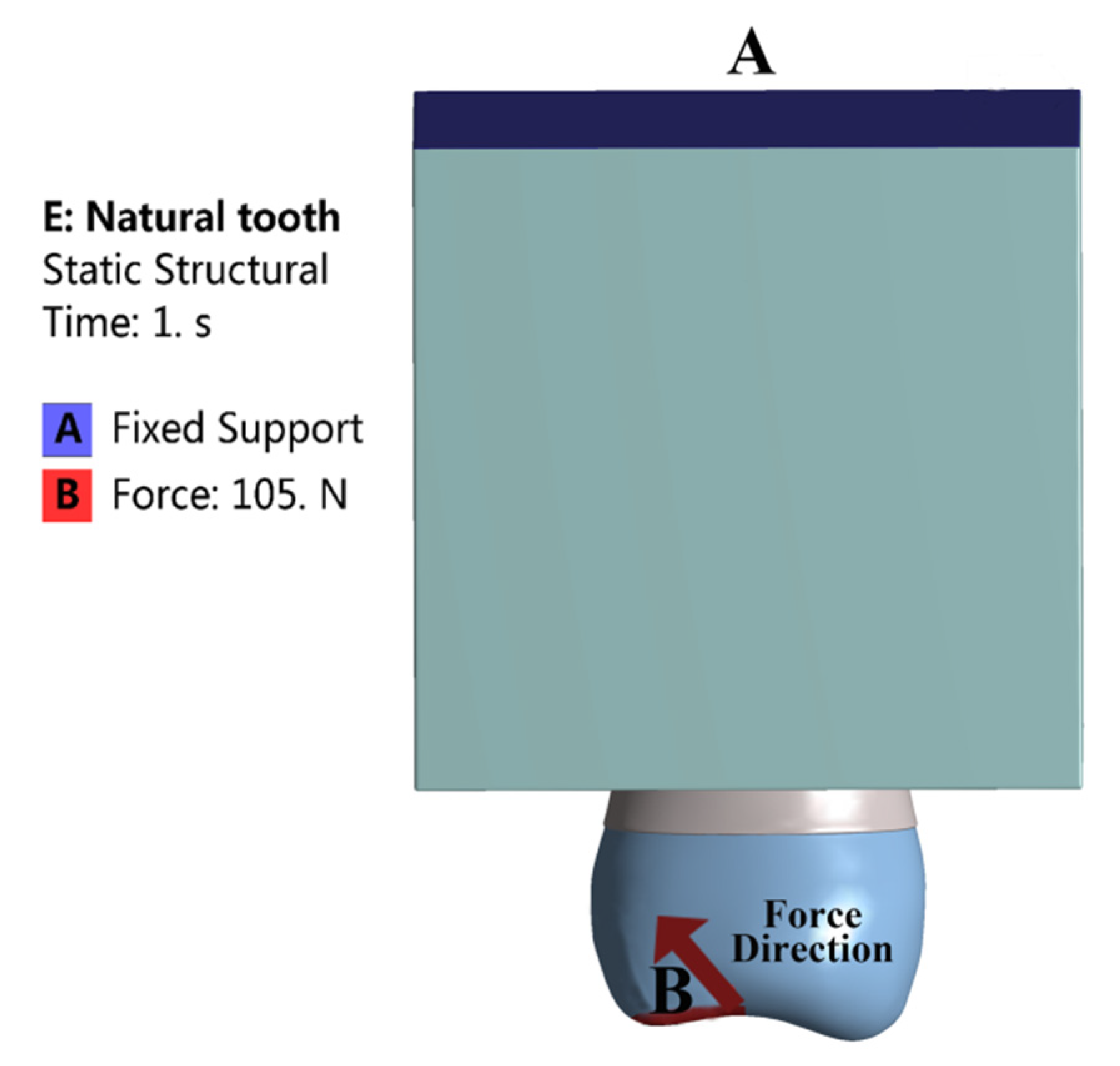 A

E: Natural tooth
Static Structural
Time: 1. s

A Fixed Support
B Force: 105. N

Force
Direction

B